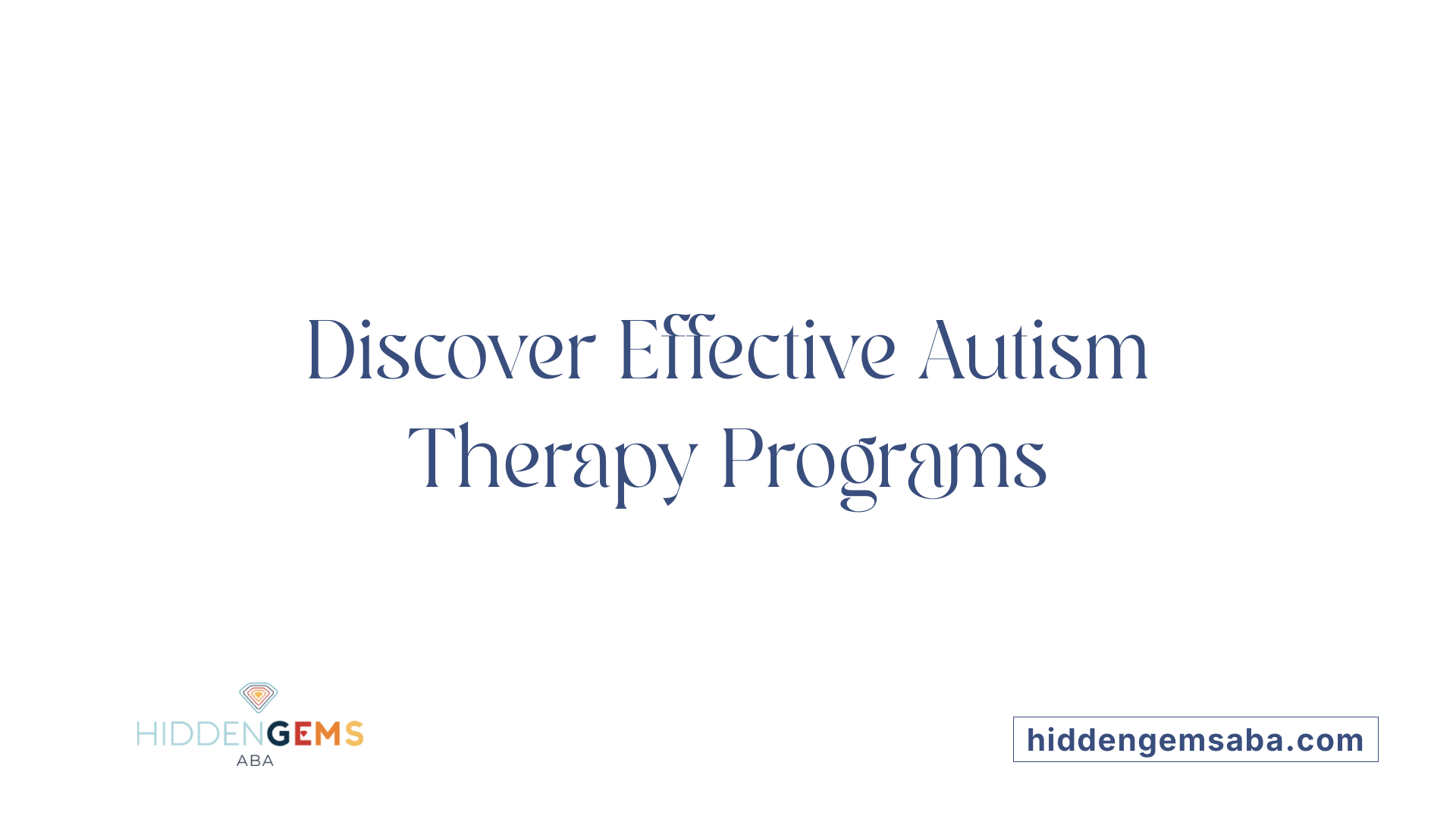 Discover Effective Autism Therapy Programs

HIDDENGEMS
ABA

hiddengemsaba.com